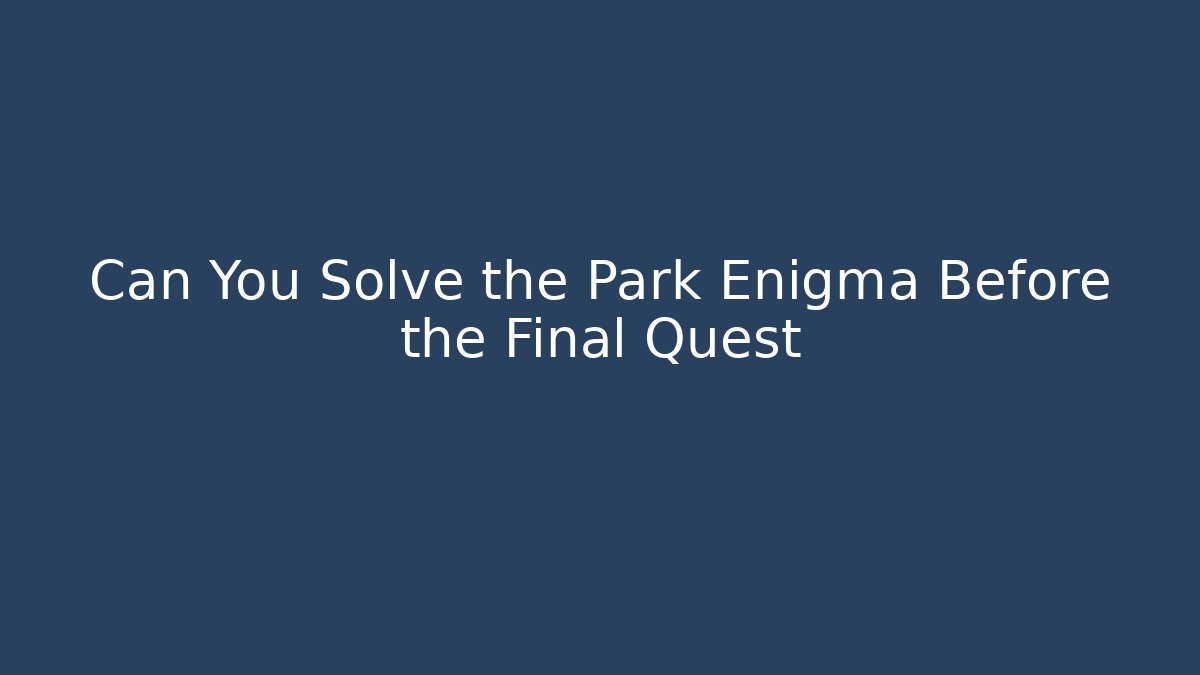 Can You Solve the Park Enigma Before the Final Quest